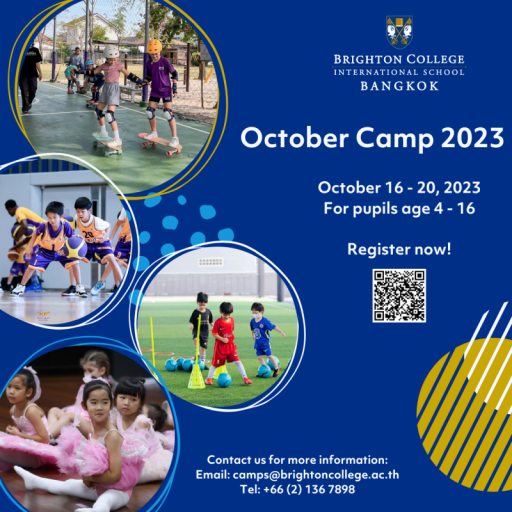 BRIGHTON COLLEGE
INTERNATIONAL SCHOOL
BANGKOK

October Camp 2023

October 16 - 20, 2023
For pupils age 4 - 16

Register now!

Contact us for more information:
Email: camps@brightoncollege.ac.th
Tel: +66 (2) 136 7898